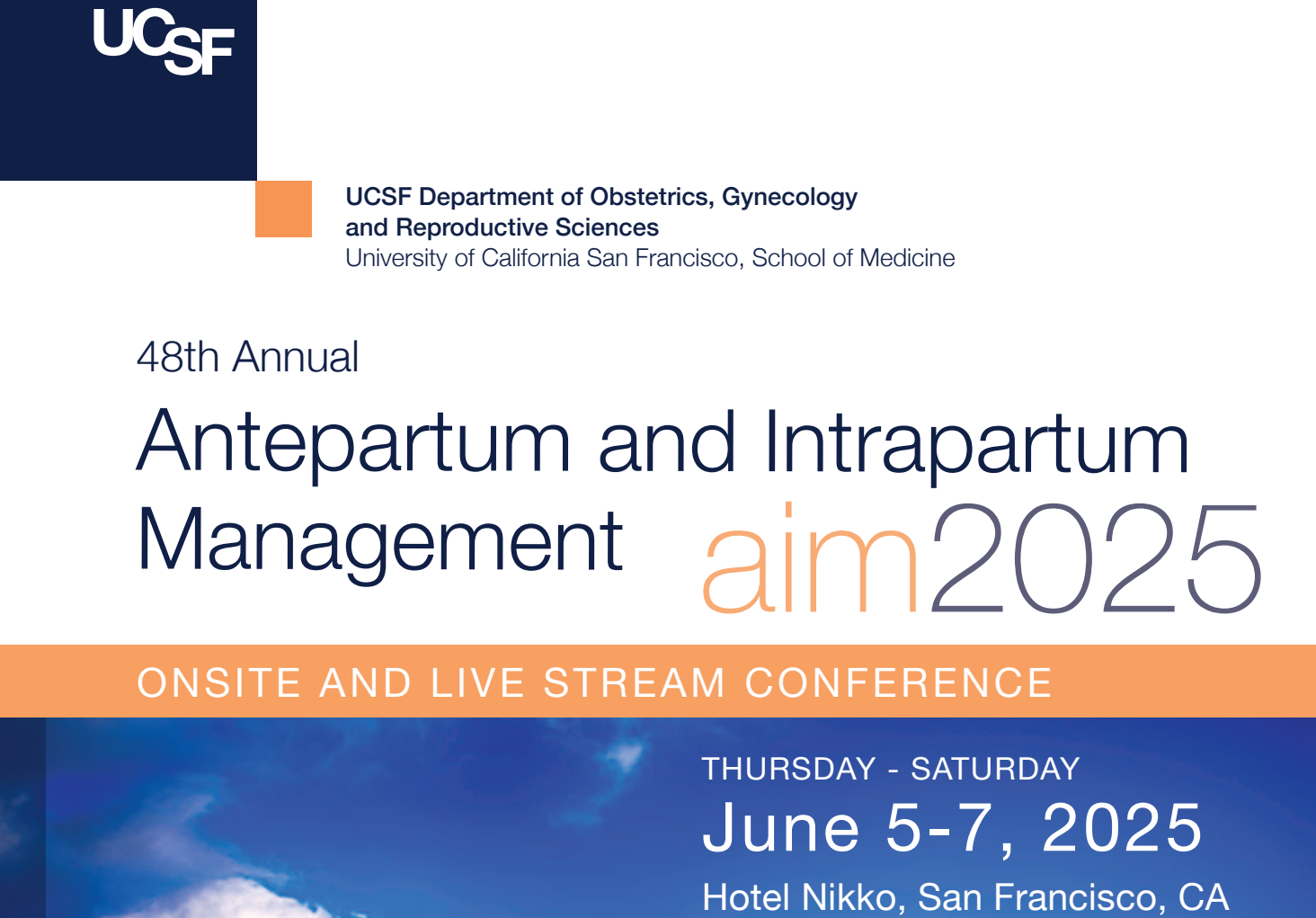 UCSF

UCSF Department of Obstetrics, Gynecology and Reproductive Sciences
University of California San Francisco, School of Medicine

48th Annual
Antepartum and Intrapartum Management aim2025

ONSITE AND LIVE STREAM CONFERENCE

THURSDAY - SATURDAY
June 5-7, 2025
Hotel Nikko, San Francisco, CA